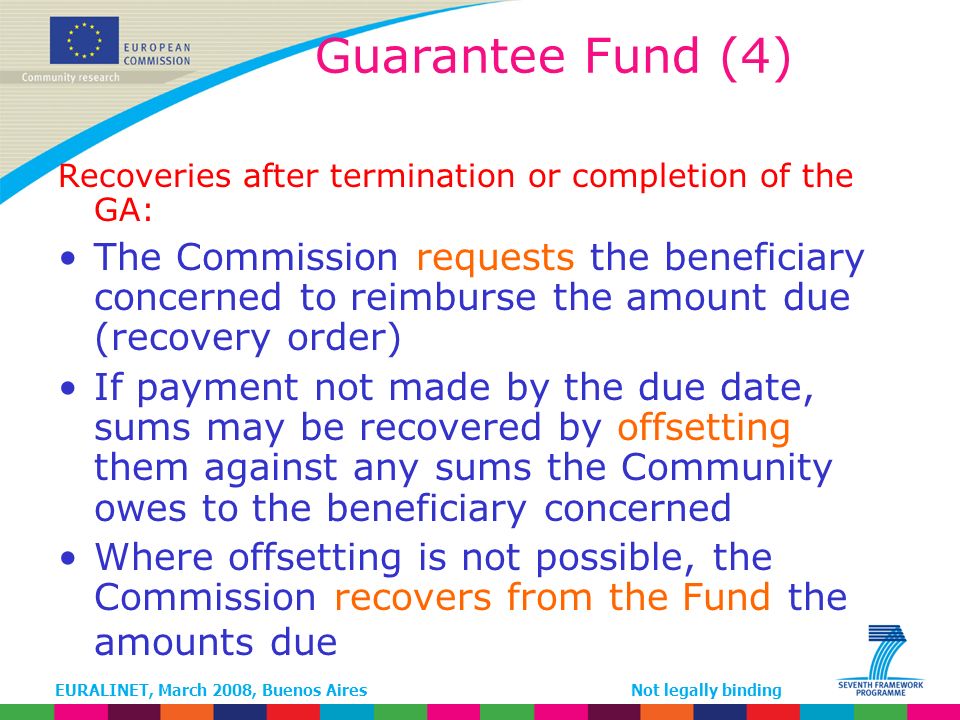 EUROPEAN COMMISSION
Community research

Guarantee Fund (4)

Recoveries after termination or completion of the GA:

• The Commission requests the beneficiary concerned to reimburse the amount due (recovery order)
• If payment not made by the due date, sums may be recovered by offsetting them against any sums the Community owes to the beneficiary concerned
• Where offsetting is not possible, the Commission recovers from the Fund the amounts due

EURALINET, March 2008, Buenos Aires

Not legally binding

SEVENTH FRAMEWORK PROGRAMME